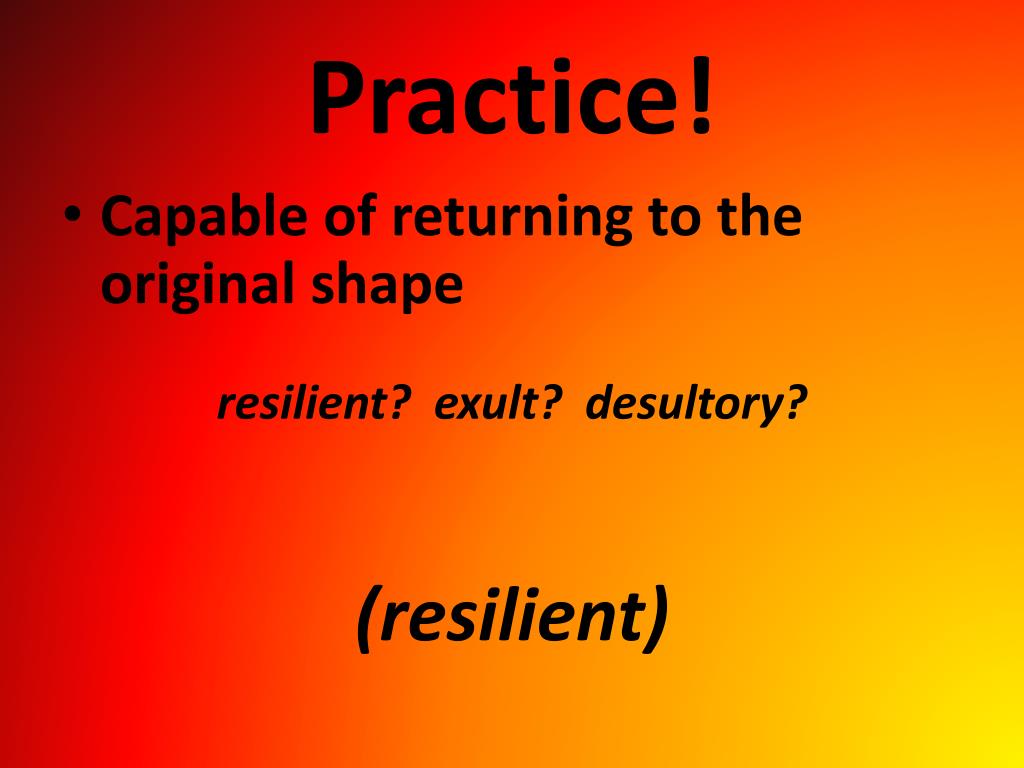 Practice!

• Capable of returning to the original shape

resilient?  exult?  desultory?

(resilient)